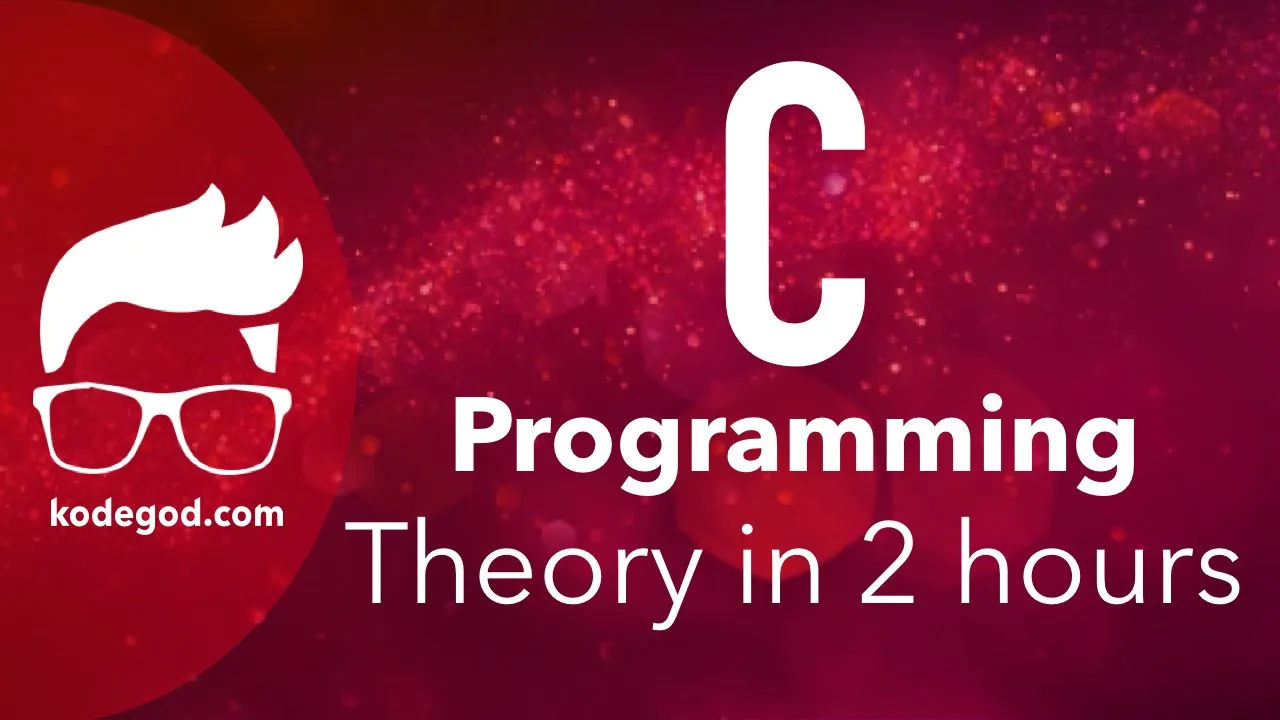 kodegod.com

C
Programming
Theory in 2 hours